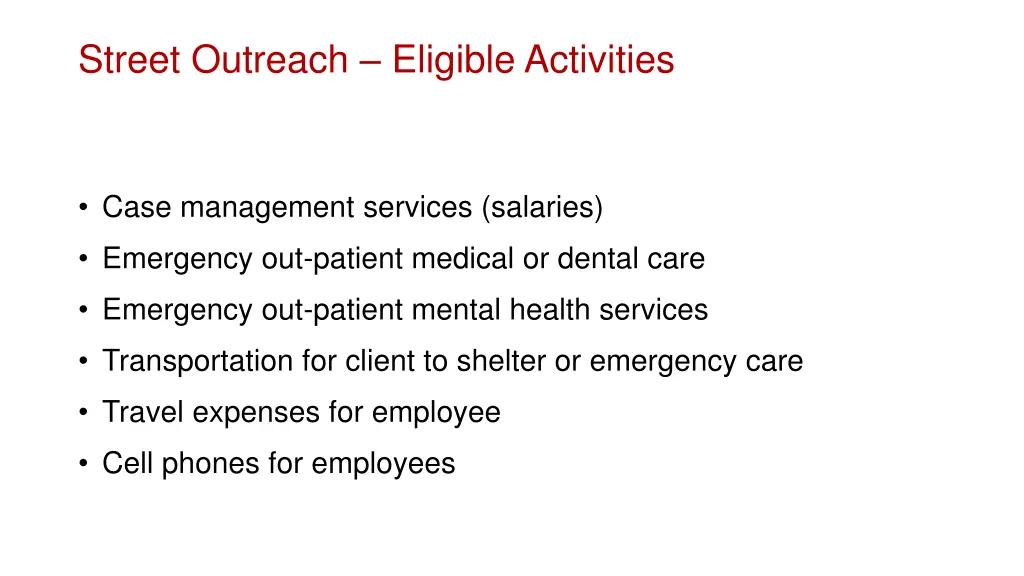 Street Outreach – Eligible Activities

• Case management services (salaries)
• Emergency out-patient medical or dental care
• Emergency out-patient mental health services
• Transportation for client to shelter or emergency care
• Travel expenses for employee
• Cell phones for employees